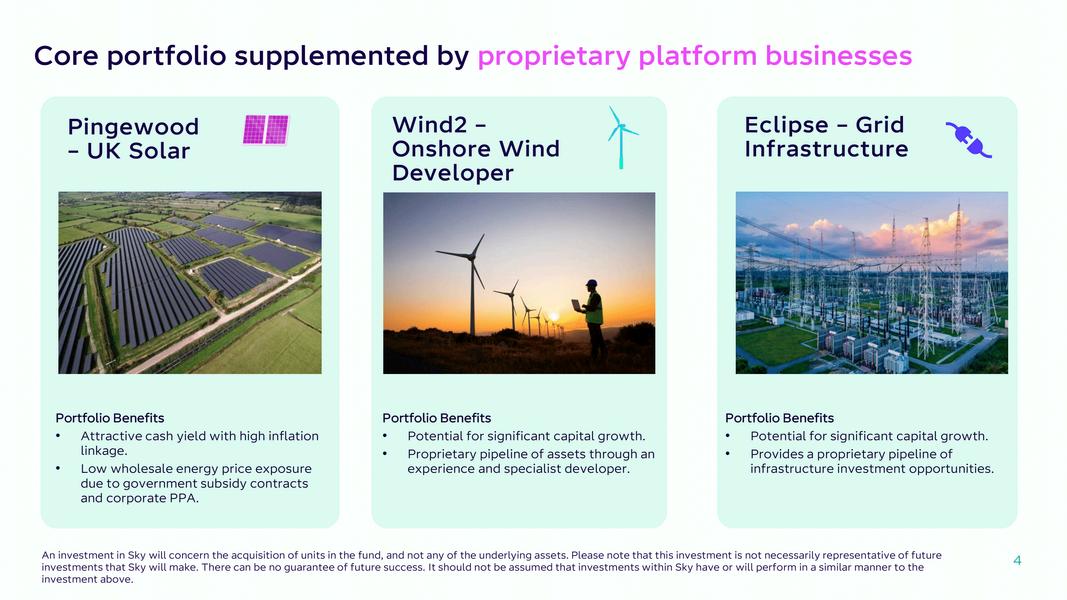 Core portfolio supplemented by proprietary platform businesses

Pingewood – UK Solar

Portfolio Benefits
• Attractive cash yield with high inflation linkage.
• Low wholesale energy price exposure due to government subsidy contracts and corporate PPA.

Wind2 – Onshore Wind Developer

Portfolio Benefits
• Potential for significant capital growth.
• Proprietary pipeline of assets through an experience and specialist developer.

Eclipse – Grid Infrastructure

Portfolio Benefits
• Potential for significant capital growth.
• Provides a proprietary pipeline of infrastructure investment opportunities.

An investment in Sky will concern the acquisition of units in the fund, and not any of the underlying assets. Please note that this investment is not necessarily representative of future investments that Sky will make. There can be no guarantee of future success. It should not be assumed that investments within Sky have or will perform in a similar manner to the investment above.

4